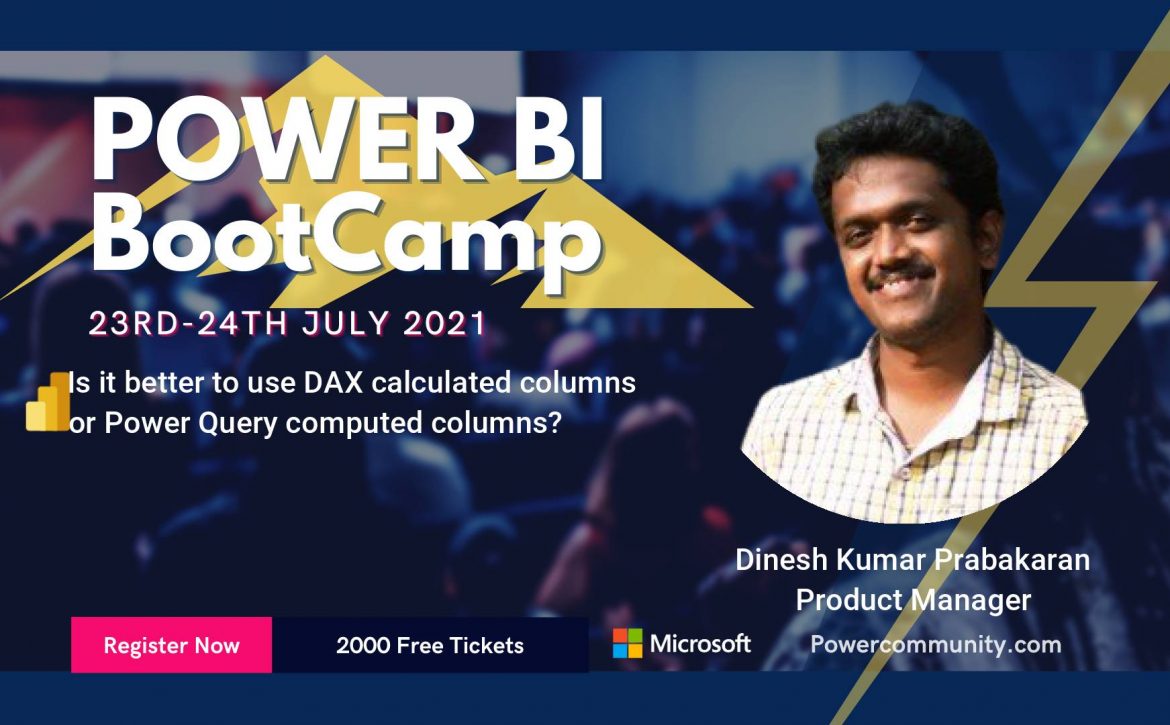 POWER BI BootCamp

23RD-24TH JULY 2021

Is it better to use DAX calculated columns or Power Query computed columns?

Dinesh Kumar Prabakaran
Product Manager

Register Now

2000 Free Tickets

Microsoft

Powercommunity.com